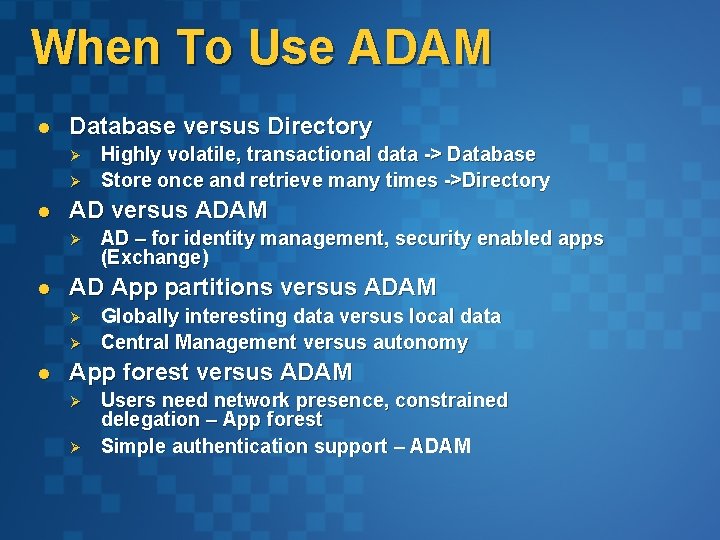 When To Use ADAM

- Database versus Directory
  - Highly volatile, transactional data -> Database
  - Store once and retrieve many times ->Directory
- AD versus ADAM
  - AD – for identity management, security enabled apps (Exchange)
- AD App partitions versus ADAM
  - Globally interesting data versus local data
  - Central Management versus autonomy
- App forest versus ADAM
  - Users need network presence, constrained delegation – App forest
  - Simple authentication support – ADAM